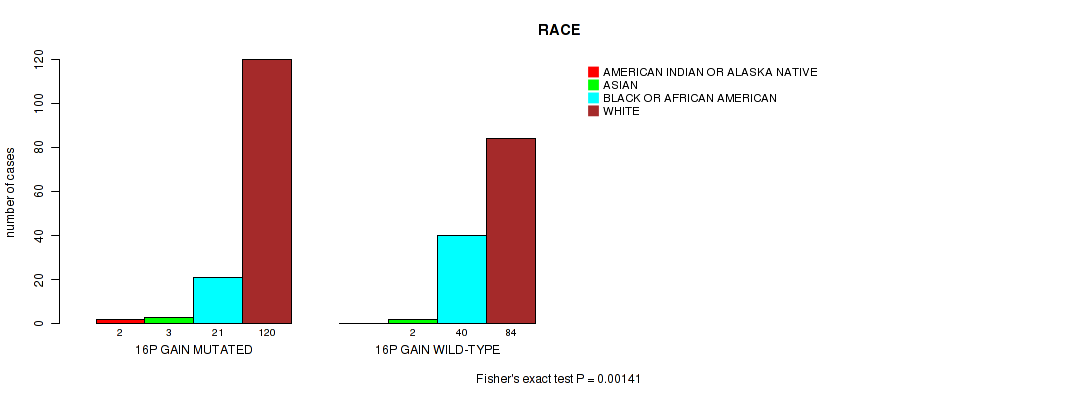 RACE

AMERICAN INDIAN OR ALASKA NATIVE
ASIAN
BLACK OR AFRICAN AMERICAN
WHITE

number of cases

0
20
40
60
80
100
120

2
3
21
120
16P GAIN MUTATED

2
40
84
16P GAIN WILD-TYPE

Fisher's exact test P = 0.00141